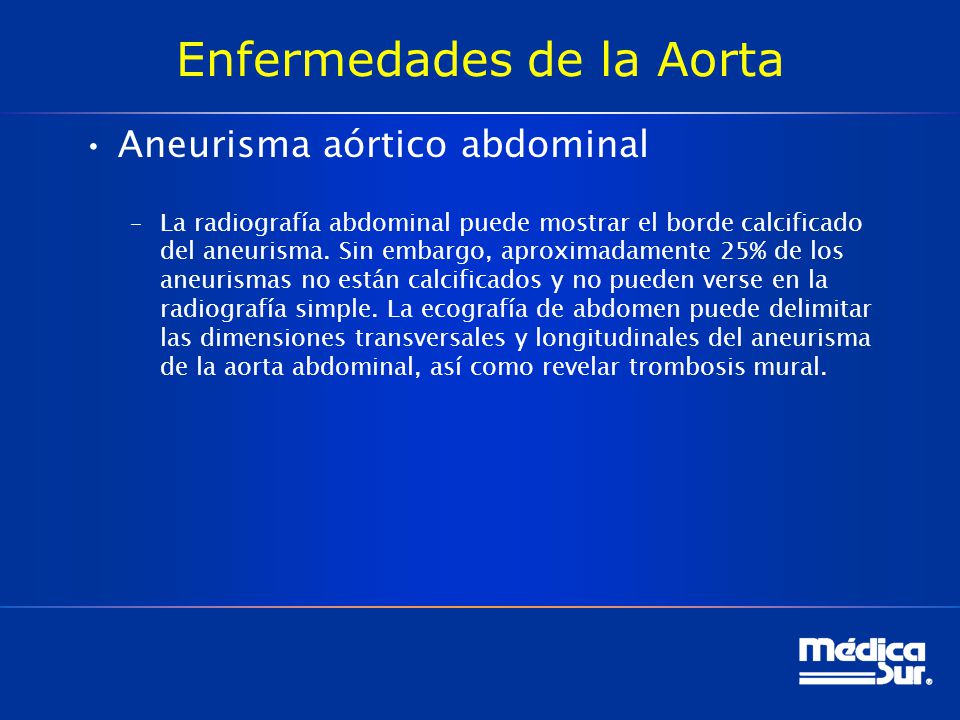 Enfermedades de la Aorta

• Aneurisma aórtico abdominal

– La radiografía abdominal puede mostrar el borde calcificado del aneurisma. Sin embargo, aproximadamente 25% de los aneurismas no están calcificados y no pueden verse en la radiografía simple. La ecografía de abdomen puede delimitar las dimensiones transversales y longitudinales del aneurisma de la aorta abdominal, así como revelar trombosis mural.

Médica Sur.